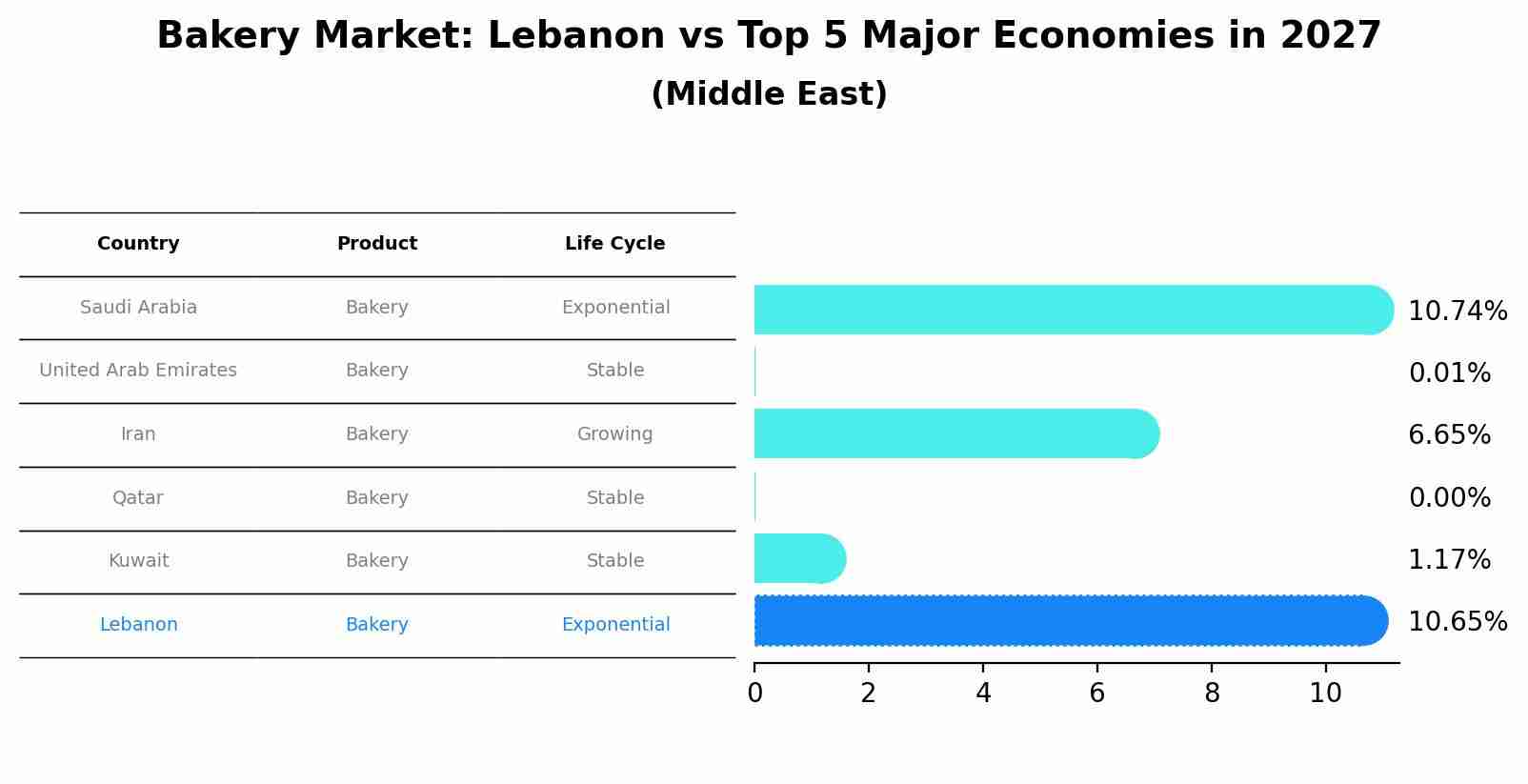 Bakery Market: Lebanon vs Top 5 Major Economies in 2027
(Middle East)

| Country | Product | Life Cycle |
|---|---|---|
| Saudi Arabia | Bakery | Exponential |
| United Arab Emirates | Bakery | Stable |
| Iran | Bakery | Growing |
| Qatar | Bakery | Stable |
| Kuwait | Bakery | Stable |
| Lebanon | Bakery | Exponential |

10.74%
0.01%
6.65%
0.00%
1.17%
10.65%

0 2 4 6 8 10